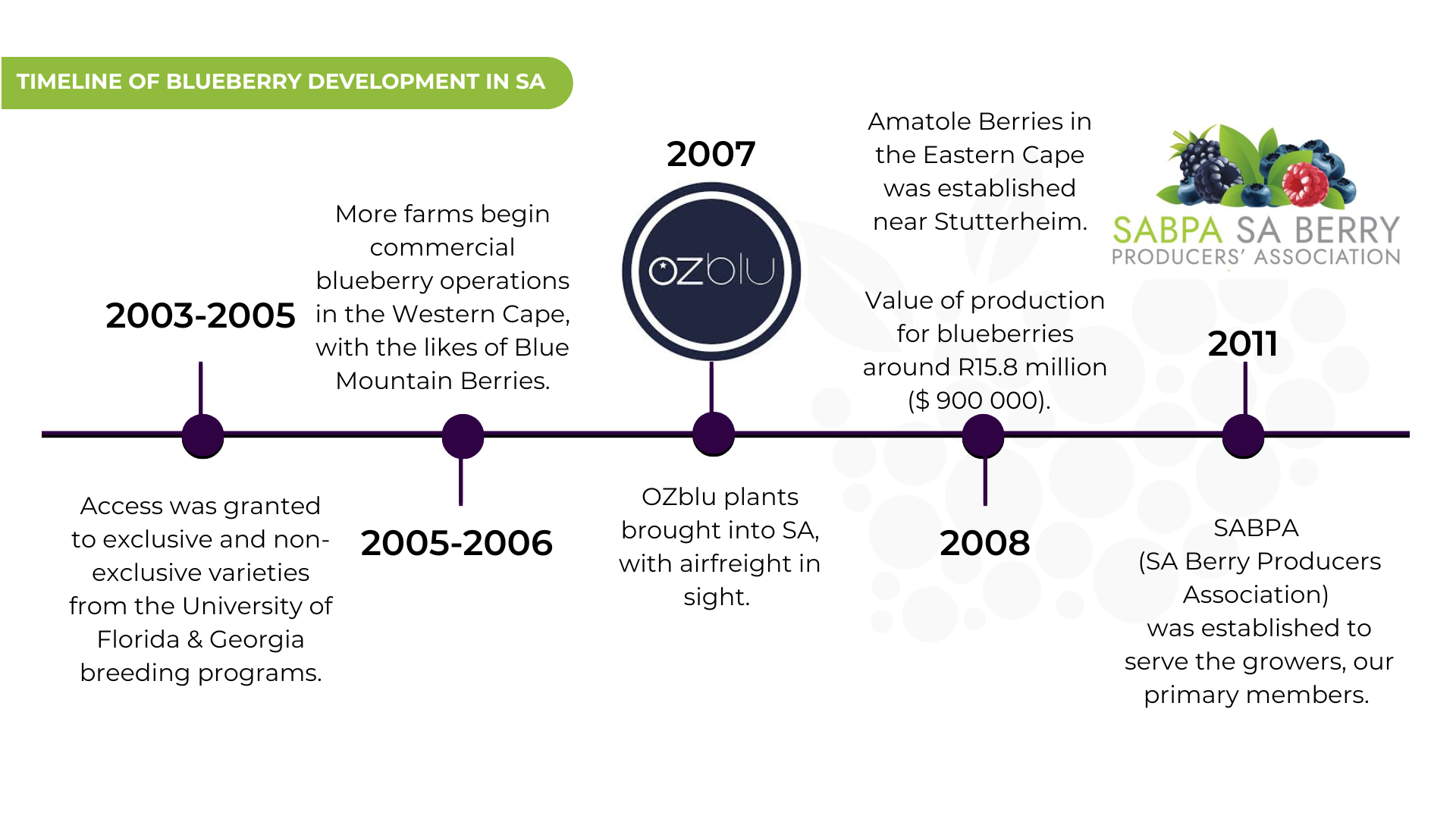 TIMELINE OF BLUEBERRY DEVELOPMENT IN SA

2003-2005

Access was granted to exclusive and non-exclusive varieties from the University of Florida & Georgia breeding programs.

More farms begin commercial blueberry operations in the Western Cape, with the likes of Blue Mountain Berries.

2005-2006

2007

OZblu

OZblu plants brought into SA, with airfreight in sight.

Amatole Berries in the Eastern Cape was established near Stutterheim.

Value of production for blueberries around R15.8 million ($ 900 000).

2008

SABPA SA BERRY PRODUCERS' ASSOCIATION

2011

SABPA (SA Berry Producers Association) was established to serve the growers, our primary members.